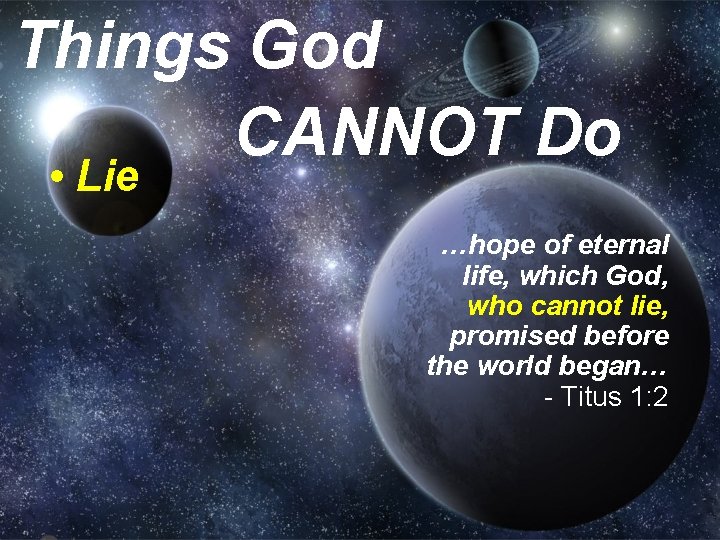 Things God CANNOT Do

• Lie

…hope of eternal life, which God, who cannot lie, promised before the world began…
- Titus 1:2